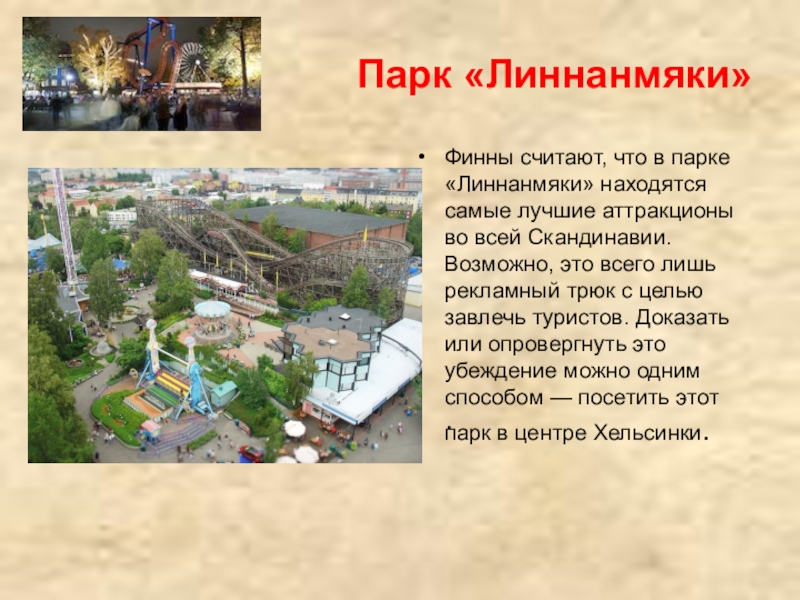 Парк «Линнанмяки»

• Финны считают, что в парке «Линнанмяки» находятся самые лучшие аттракционы во всей Скандинавии. Возможно, это всего лишь рекламный трюк с целью завлечь туристов. Доказать или опровергнуть это убеждение можно одним способом — посетить этот парк в центре Хельсинки.